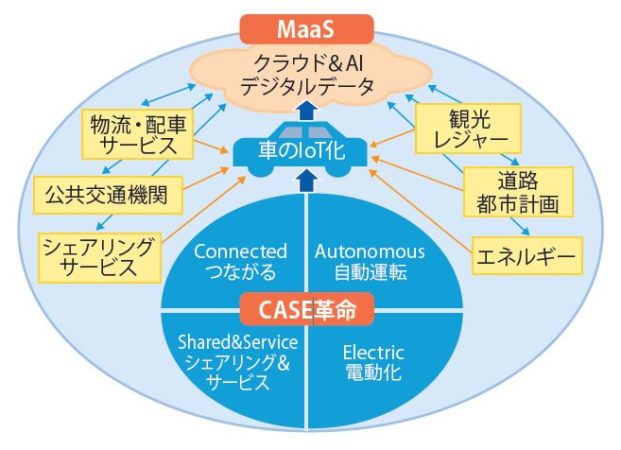 MaaS

クラウド&AI
デジタルデータ

物流・配車
サービス

公共交通機関

シェアリング
サービス

車のIoT化

観光
レジャー

道路
都市計画

エネルギー

Connected
つながる

Autonomous
自動運転

CASE革命

Shared&Service
シェアリング&
サービス

Electric
電動化